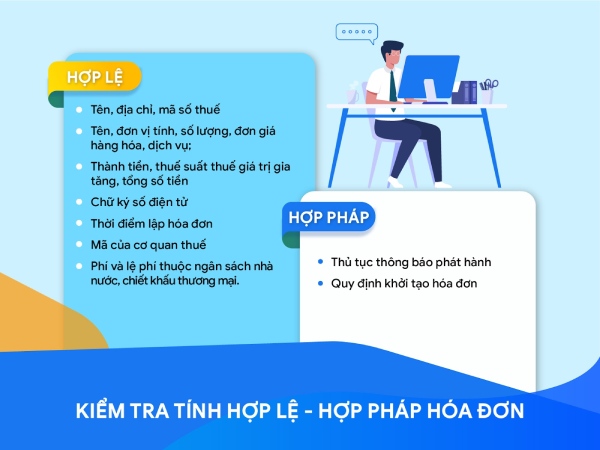 HỢP LỆ

- Tên, địa chỉ, mã số thuế
- Tên, đơn vị tính, số lượng, đơn giá hàng hóa, dịch vụ;
- Thành tiền, thuế suất thuế giá trị gia tăng, tổng số tiền
- Chữ ký số điện tử
- Thời điểm lập hóa đơn
- Mã của cơ quan thuế
- Phí và lệ phí thuộc ngân sách nhà nước, chiết khấu thương mại.

HỢP PHÁP

- Thủ tục thông báo phát hành
- Quy định khởi tạo hóa đơn

KIỂM TRA TÍNH HỢP LỆ - HỢP PHÁP HÓA ĐƠN